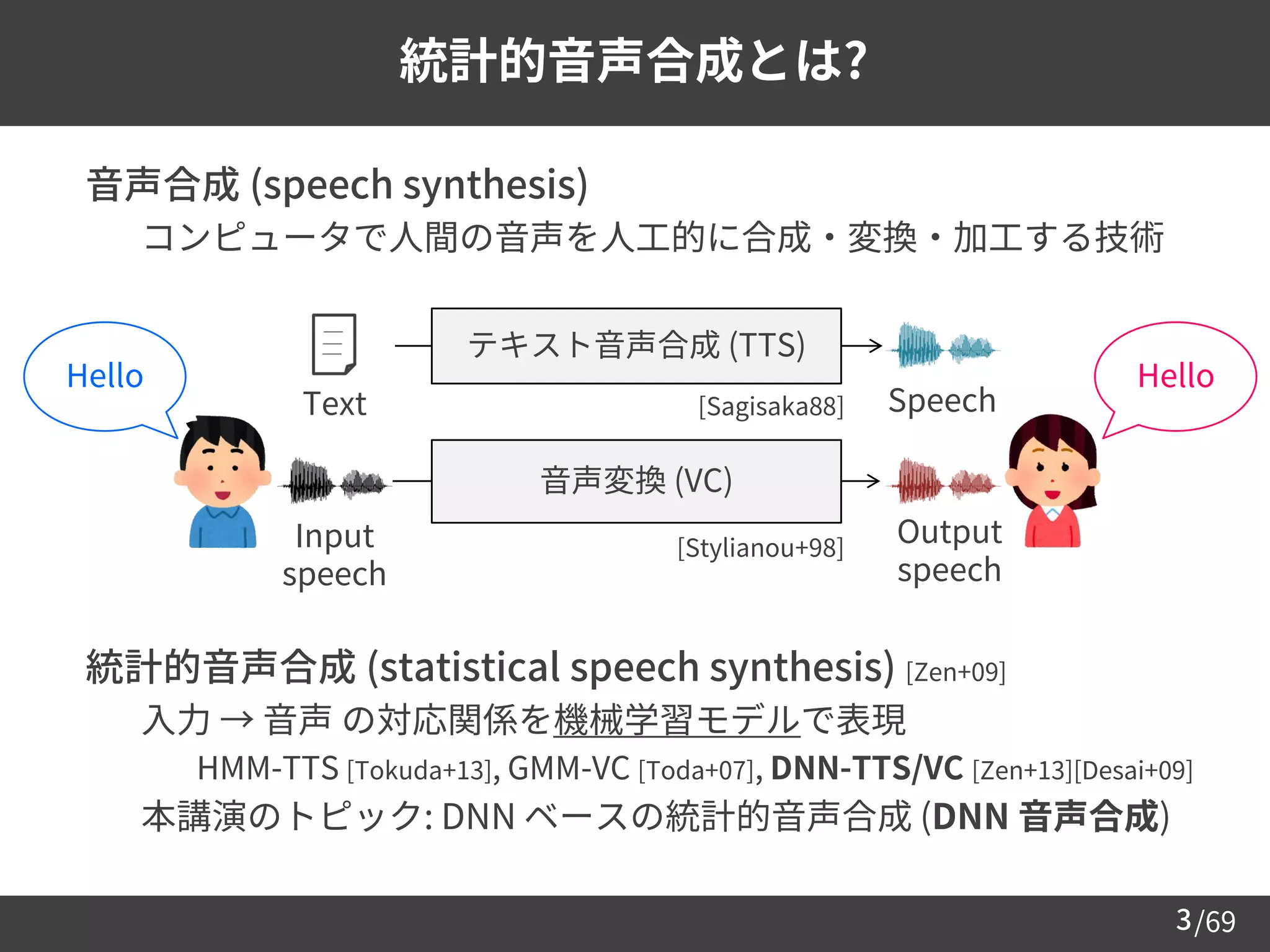 統計的音声合成とは?

音声合成 (speech synthesis)

コンピュータで人間の音声を人工的に合成・変換・加工する技術

Hello

Text

テキスト音声合成 (TTS)

[Sagisaka88]

Speech

Hello

Input speech

音声変換 (VC)

[Stylianou+98]

Output speech

統計的音声合成 (statistical speech synthesis) [Zen+09]

入力 → 音声 の対応関係を機械学習モデルで表現

HMM-TTS [Tokuda+13], GMM-VC [Toda+07], DNN-TTS/VC [Zen+13][Desai+09]

本講演のトピック: DNN ベースの統計的音声合成 (DNN 音声合成)

3/69